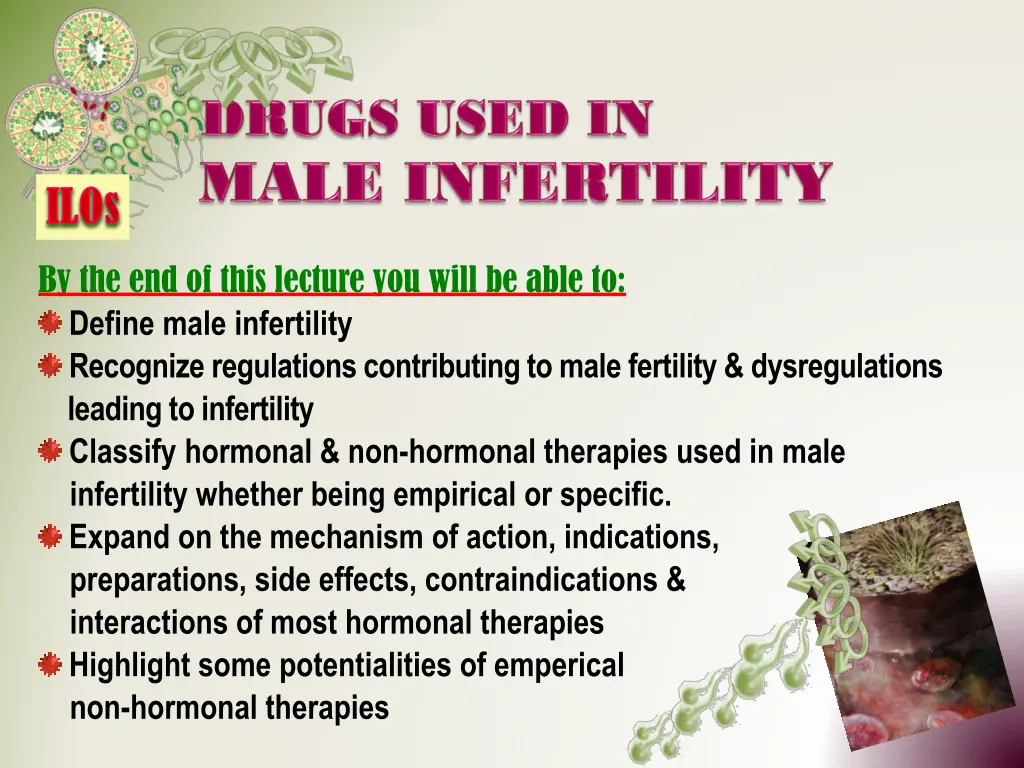 DRUGS USED IN MALE INFERTILITY

ILOs

By the end of this lecture you will be able to:

Define male infertility

Recognize regulations contributing to male fertility & dysregulations leading to infertility

Classify hormonal & non-hormonal therapies used in male infertility whether being empirical or specific.

Expand on the mechanism of action, indications, preparations, side effects, contraindications & interactions of most hormonal therapies

Highlight some potentialities of emperical non-hormonal therapies